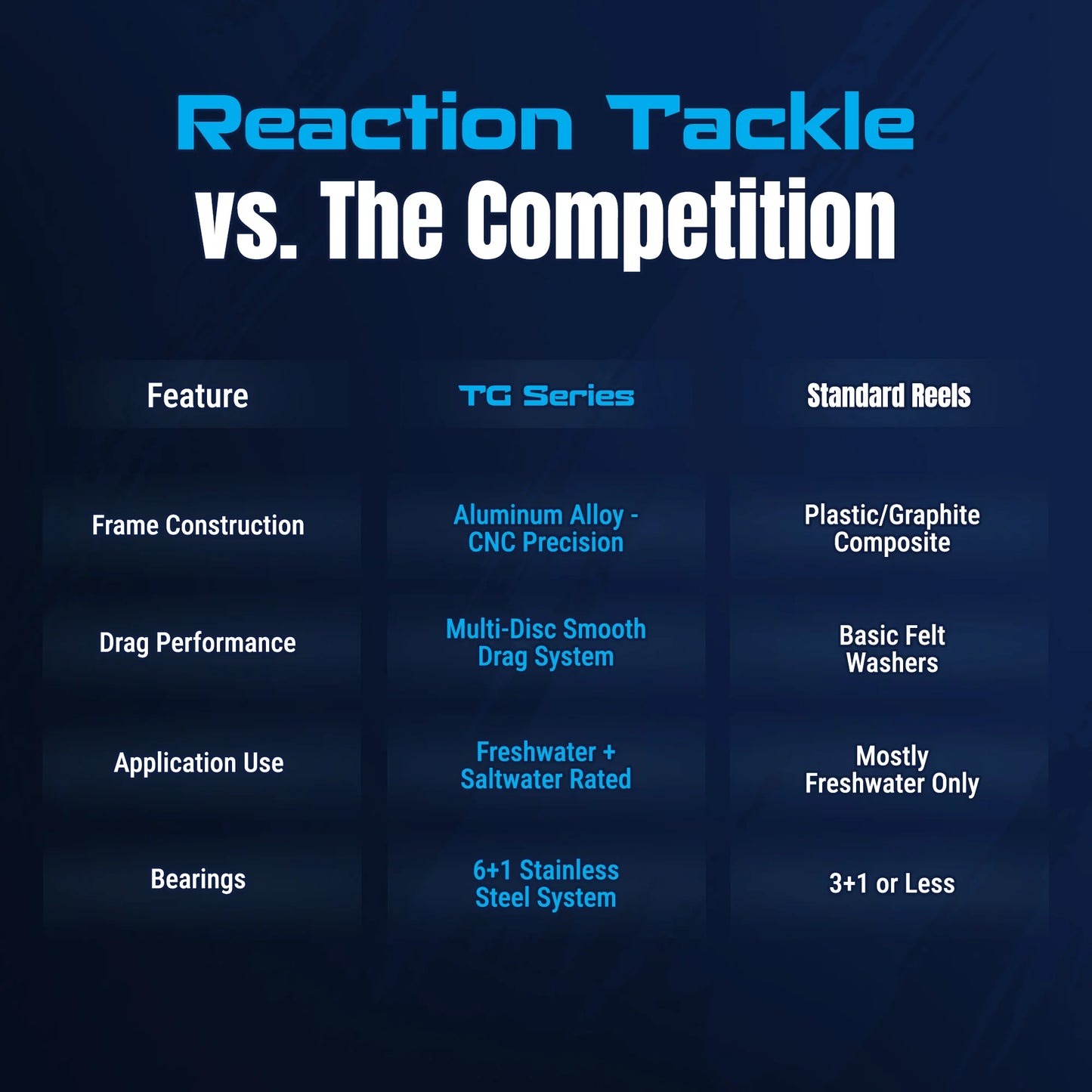 Reaction Tackle
vs. The Competition

| Feature | TG Series | Standard Reels |
|---|---|---|
| Frame Construction | Aluminum Alloy - CNC Precision | Plastic/Graphite Composite |
| Drag Performance | Multi-Disc Smooth Drag System | Basic Felt Washers |
| Application Use | Freshwater + Saltwater Rated | Mostly Freshwater Only |
| Bearings | 6+1 Stainless Steel System | 3+1 or Less |